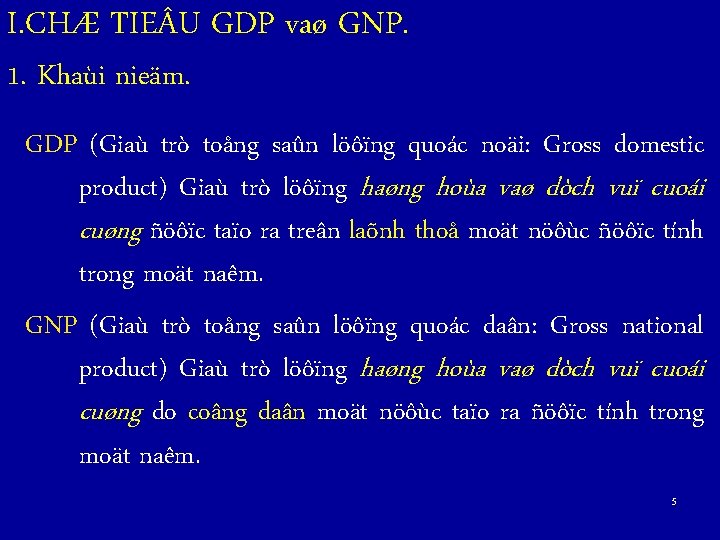 I.CHÆ TIEÂU GDP vaø GNP.

1. Khaùi nieäm.

GDP (Giaù trò toång saûn löôïng quoác noäi: Gross domestic product) Giaù trò löôïng haøng hoùa vaø dòch vuï cuoái cuøng ñöôïc taïo ra treân laõnh thoå moät nöôùc ñöôïc tính trong moät naêm.

GNP (Giaù trò toång saûn löôïng quoác daân: Gross national product) Giaù trò löôïng haøng hoùa vaø dòch vuï cuoái cuøng do coâng daân moät nöôùc taïo ra ñöôïc tính trong moät naêm.

5